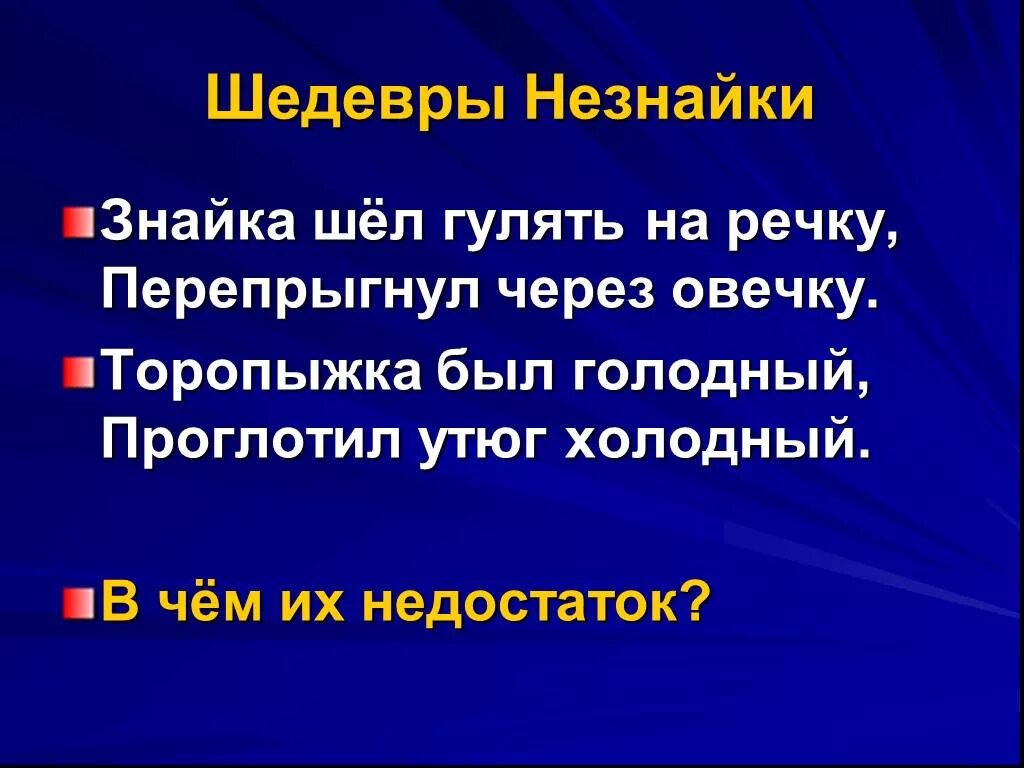 Шедевры Незнайки

Знайка шёл гулять на речку,
Перепрыгнул через овечку.

Торопыжка был голодный,
Проглотил утюг холодный.

В чём их недостаток?